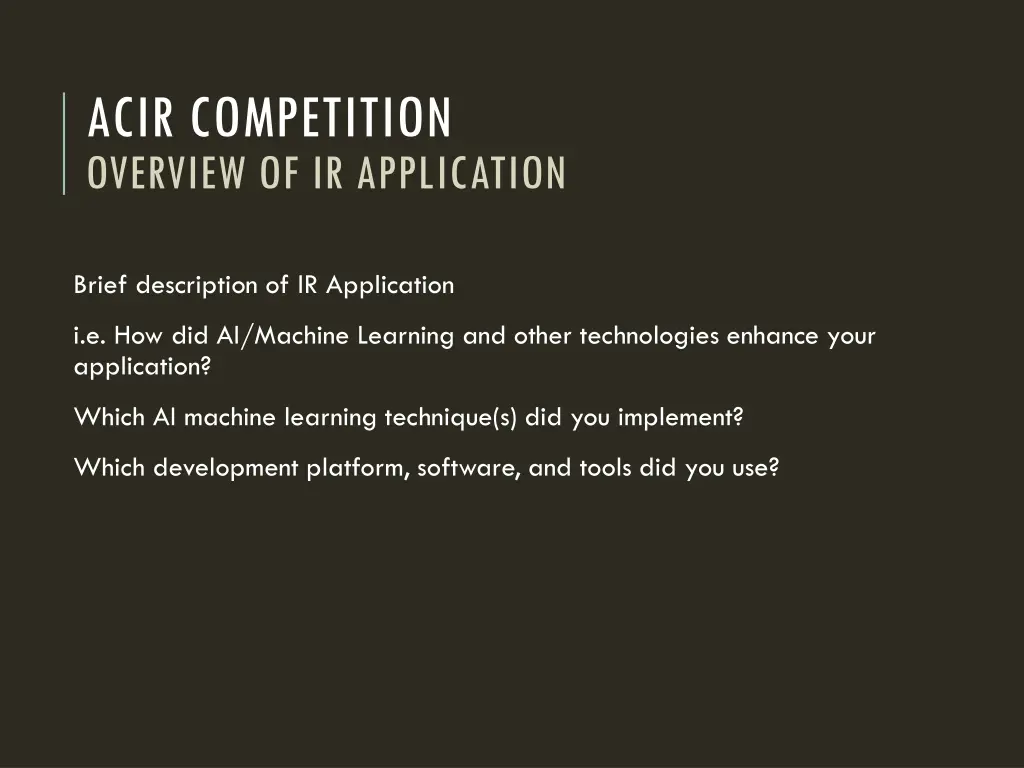 ACIR COMPETITION
OVERVIEW OF IR APPLICATION

Brief description of IR Application

i.e. How did AI/Machine Learning and other technologies enhance your application?

Which AI machine learning technique(s) did you implement?

Which development platform, software, and tools did you use?